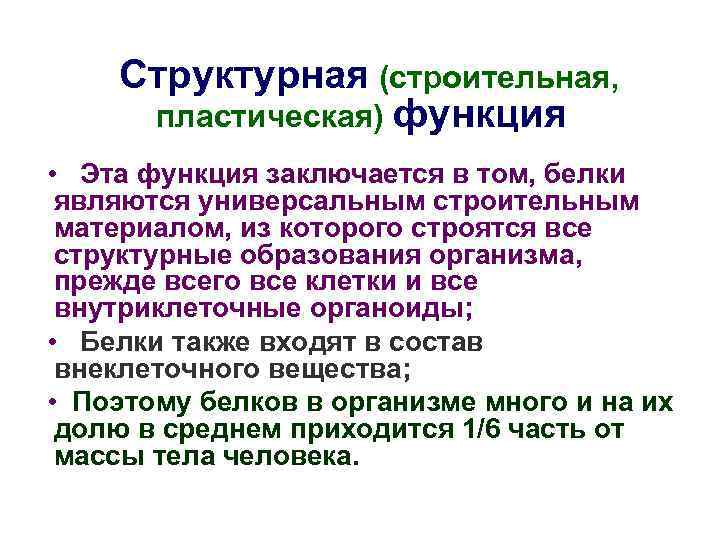 Структурная (строительная, пластическая) функция

• Эта функция заключается в том, белки являются универсальным строительным материалом, из которого строятся все структурные образования организма, прежде всего все клетки и все внутриклеточные органоиды;

• Белки также входят в состав внеклеточного вещества;

• Поэтому белков в организме много и на их долю в среднем приходится 1/6 часть от массы тела человека.